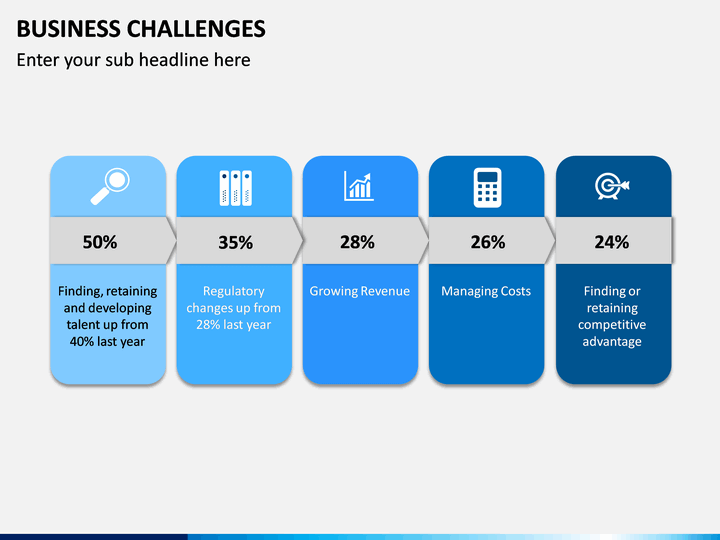 BUSINESS CHALLENGES

Enter your sub headline here

50%

Finding, retaining and developing talent up from 40% last year

35%

Regulatory changes up from 28% last year

28%

Growing Revenue

26%

Managing Costs

24%

Finding or retaining competitive advantage